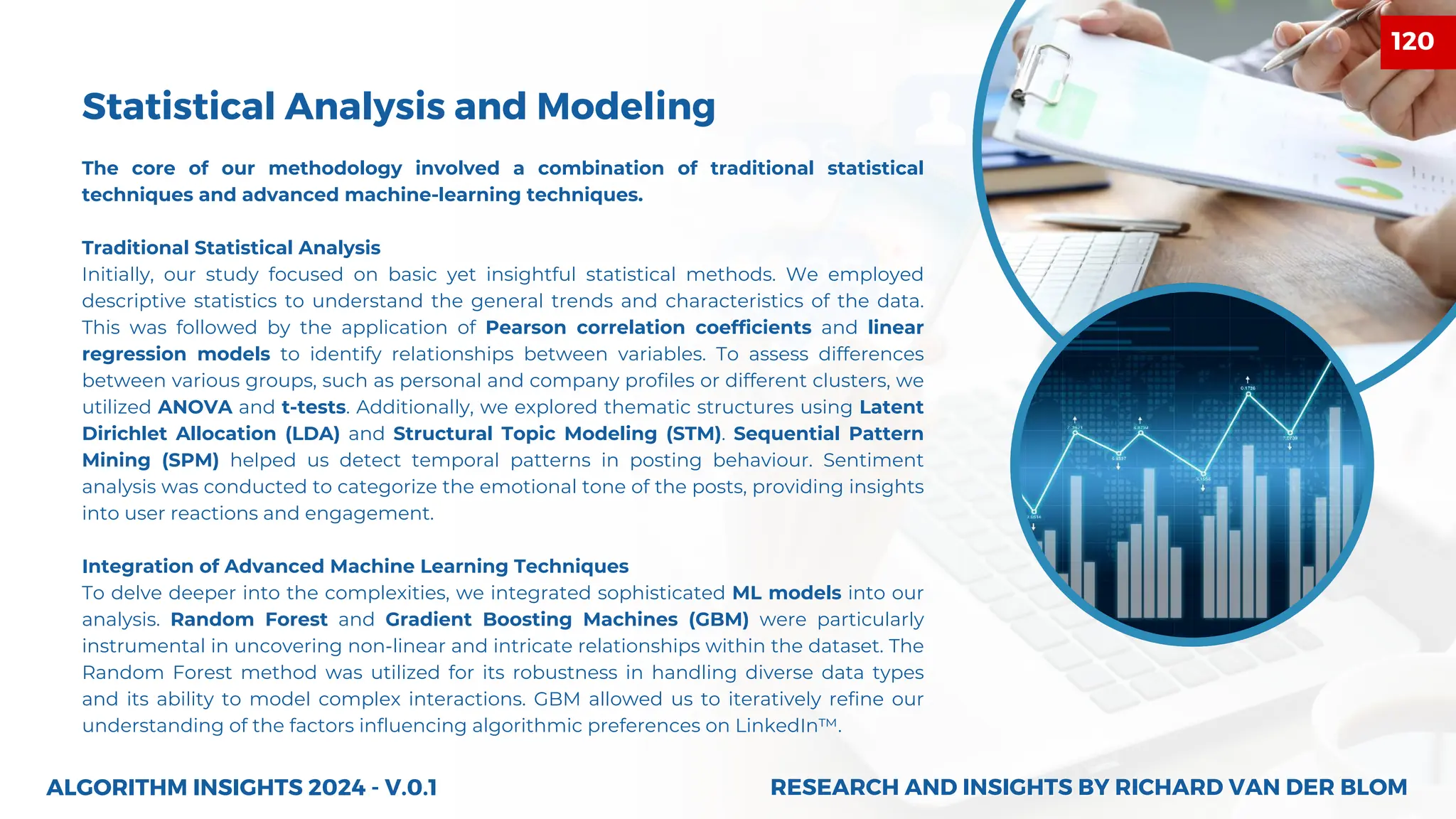 120

Statistical Analysis and Modeling

The core of our methodology involved a combination of traditional statistical techniques and advanced machine-learning techniques.

Traditional Statistical Analysis
Initially, our study focused on basic yet insightful statistical methods. We employed descriptive statistics to understand the general trends and characteristics of the data. This was followed by the application of Pearson correlation coefficients and linear regression models to identify relationships between variables. To assess differences between various groups, such as personal and company profiles or different clusters, we utilized ANOVA and t-tests. Additionally, we explored thematic structures using Latent Dirichlet Allocation (LDA) and Structural Topic Modeling (STM). Sequential Pattern Mining (SPM) helped us detect temporal patterns in posting behaviour. Sentiment analysis was conducted to categorize the emotional tone of the posts, providing insights into user reactions and engagement.

Integration of Advanced Machine Learning Techniques
To delve deeper into the complexities, we integrated sophisticated ML models into our analysis. Random Forest and Gradient Boosting Machines (GBM) were particularly instrumental in uncovering non-linear and intricate relationships within the dataset. The Random Forest method was utilized for its robustness in handling diverse data types and its ability to model complex interactions. GBM allowed us to iteratively refine our understanding of the factors influencing algorithmic preferences on LinkedIn™.

ALGORITHM INSIGHTS 2024 - V.0.1

RESEARCH AND INSIGHTS BY RICHARD VAN DER BLOM